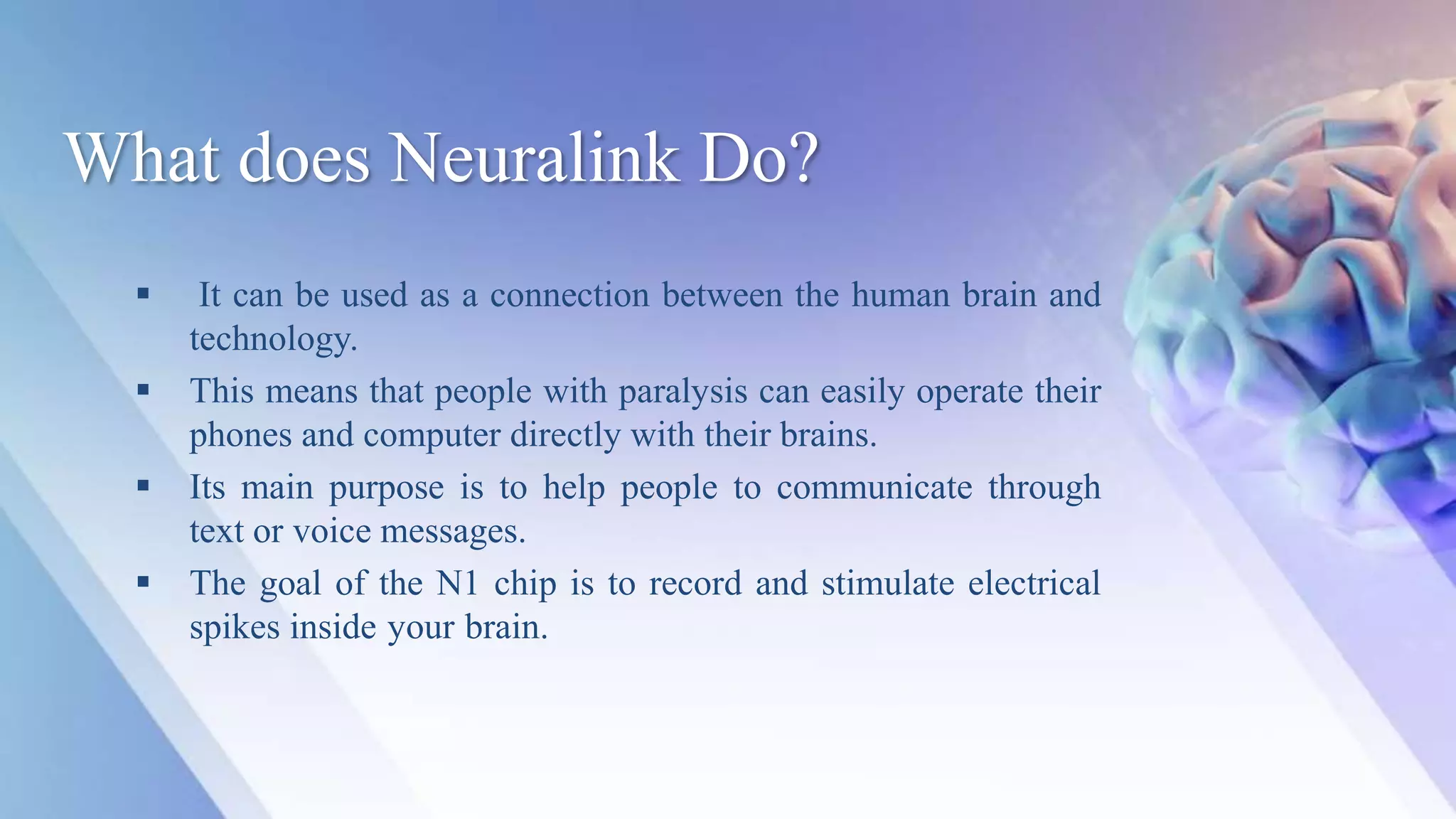 What does Neuralink Do?

▪ It can be used as a connection between the human brain and technology.
▪ This means that people with paralysis can easily operate their phones and computer directly with their brains.
▪ Its main purpose is to help people to communicate through text or voice messages.
▪ The goal of the N1 chip is to record and stimulate electrical spikes inside your brain.